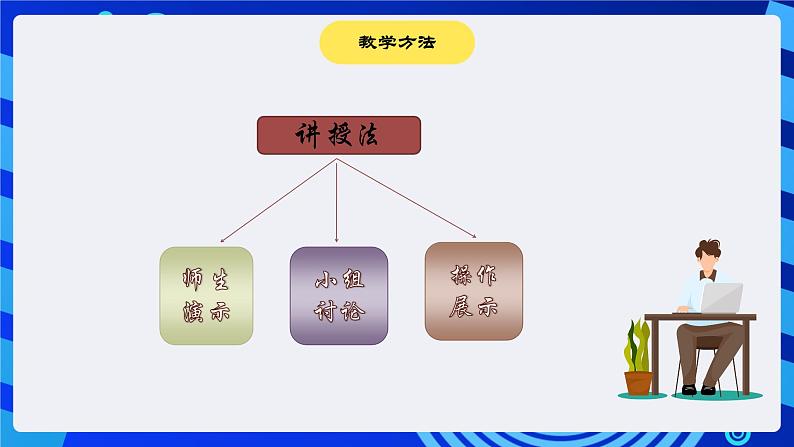 教学方法

讲授法

师生演示

小组讨论

操作展示